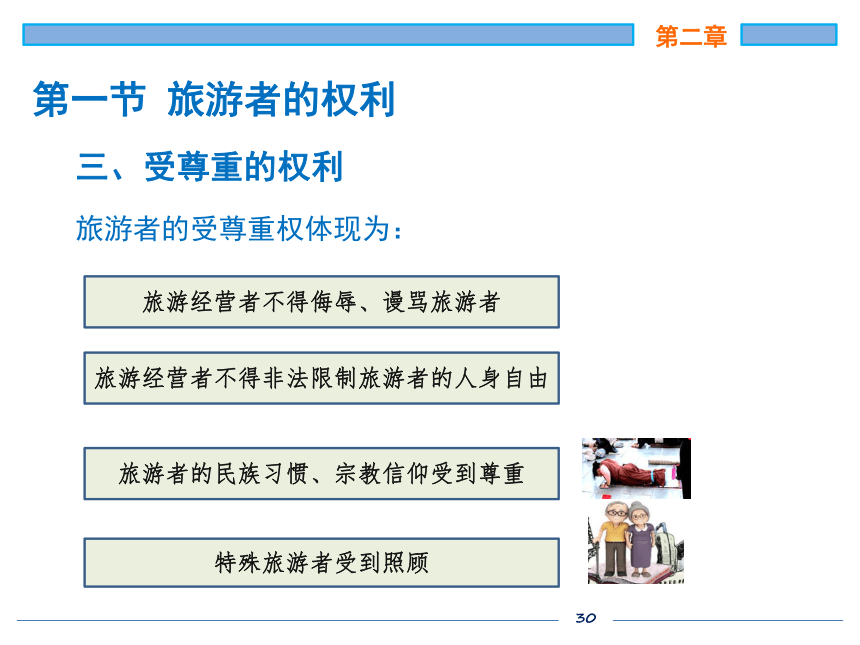 第二章

第一节 旅游者的权利

三、受尊重的权利

旅游者的受尊重权体现为：

旅游经营者不得侮辱、谩骂旅游者

旅游经营者不得非法限制旅游者的人身自由

旅游者的民族习惯、宗教信仰受到尊重

特殊旅游者受到照顾

30